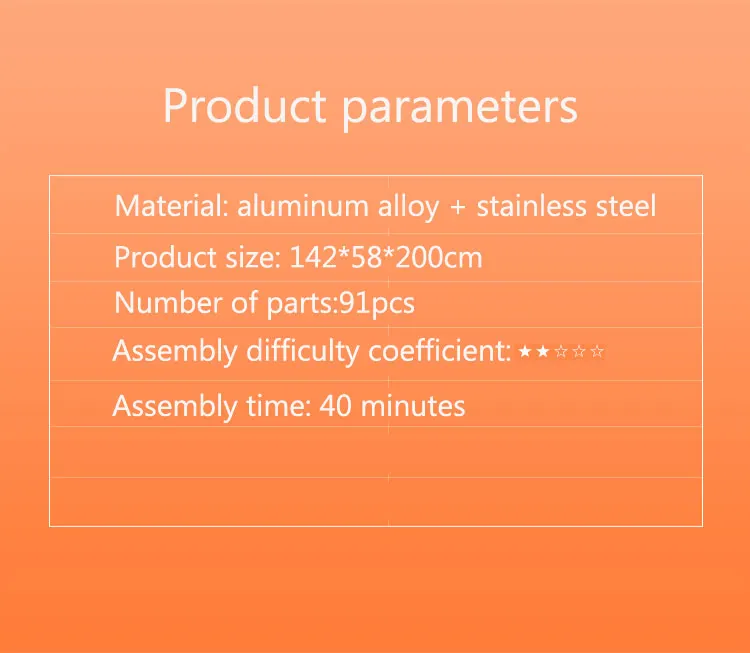 Product parameters

Material: aluminum alloy + stainless steel

Product size: 142*58*200cm

Number of parts:91pcs

Assembly difficulty coefficient: ★★☆☆☆

Assembly time: 40 minutes